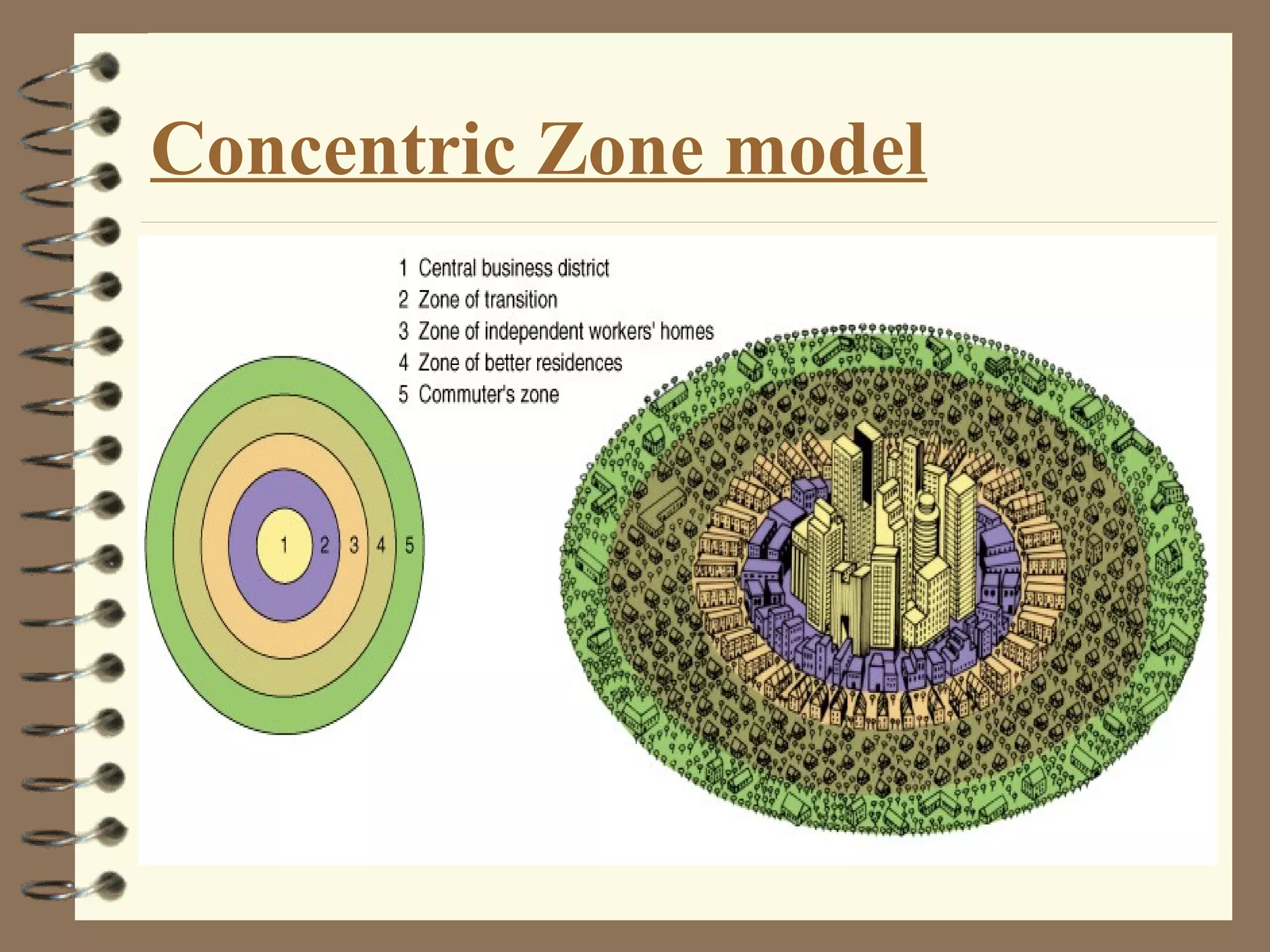 Concentric Zone model

1 Central business district
2 Zone of transition
3 Zone of independent workers' homes
4 Zone of better residences
5 Commuter's zone

1 2 3 4 5